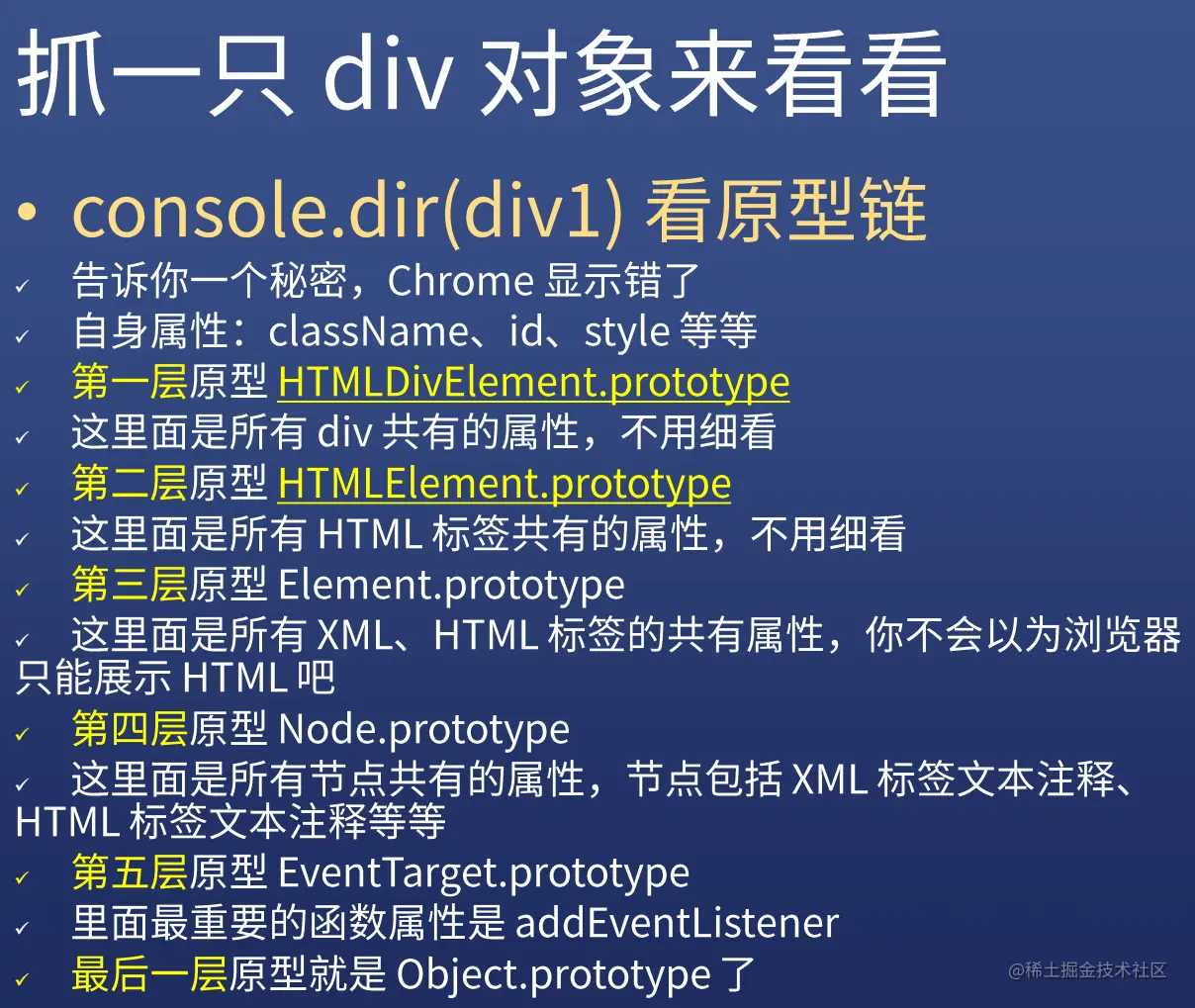 抓一只 div 对象来看看

• console.dir(div1) 看原型链

✓ 告诉你一个秘密，Chrome 显示错了

✓ 自身属性：className、id、style 等等

✓ 第一层原型 HTMLDivElement.prototype

✓ 这里面是所有 div 共有的属性，不用细看

✓ 第二层原型 HTMLElement.prototype

✓ 这里面是所有 HTML 标签共有的属性，不用细看

✓ 第三层原型 Element.prototype

✓ 这里面是所有 XML、HTML 标签的共有属性，你不会以为浏览器只能展示 HTML 吧

✓ 第四层原型 Node.prototype

✓ 这里面是所有节点共有的属性，节点包括 XML 标签文本注释、HTML 标签文本注释等等

✓ 第五层原型 EventTarget.prototype

✓ 里面最重要的函数属性是 addEventListener

✓ 最后一层原型就是 Object.prototype 了

@稀土掘金技术社区